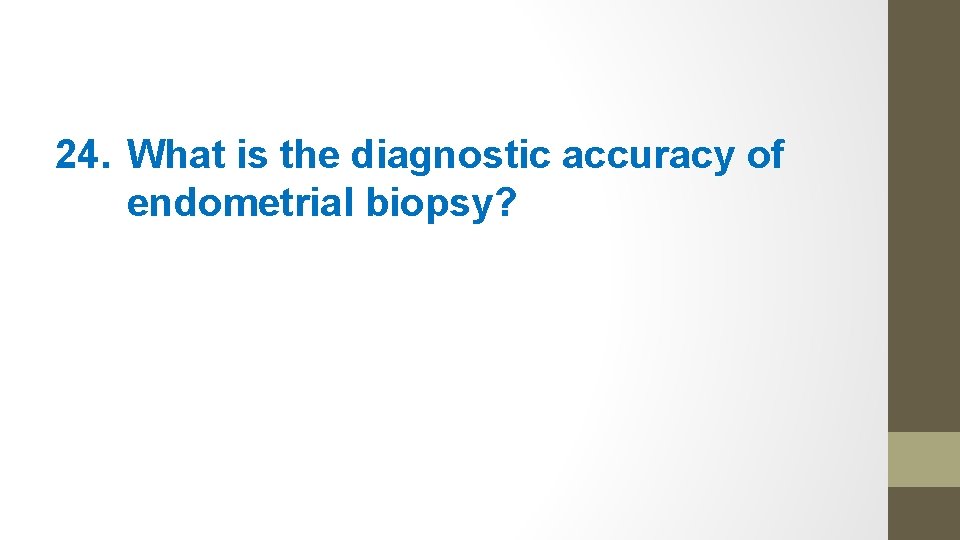 24. What is the diagnostic accuracy of endometrial biopsy?